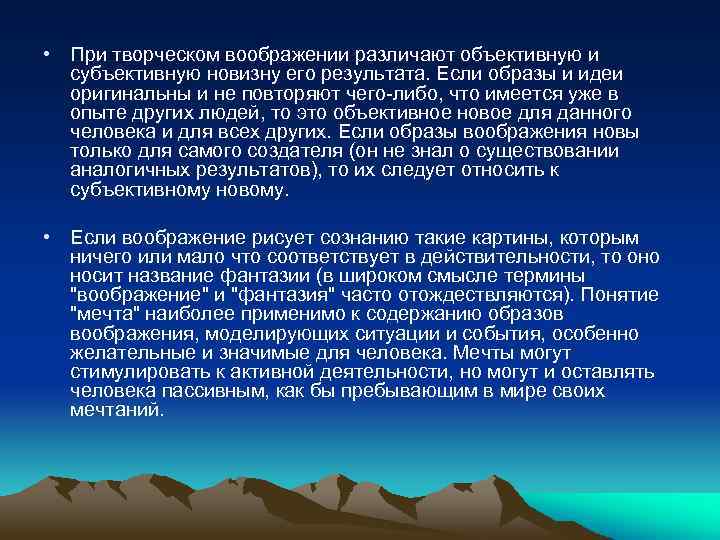 • При творческом воображении различают объективную и субъективную новизну его результата. Если образы и идеи оригинальны и не повторяют чего-либо, что имеется уже в опыте других людей, то это объективное новое для данного человека и для всех других. Если образы воображения новы только для самого создателя (он не знал о существовании аналогичных результатов), то их следует относить к субъективному новому.

• Если воображение рисует сознанию такие картины, которым ничего или мало что соответствует в действительности, то оно носит название фантазии (в широком смысле термины "воображение" и "фантазия" часто отождествляются). Понятие "мечта" наиболее применимо к содержанию образов воображения, моделирующих ситуации и события, особенно желательные и значимые для человека. Мечты могут стимулировать к активной деятельности, но могут и оставлять человека пассивным, как бы пребывающим в мире своих мечтаний.